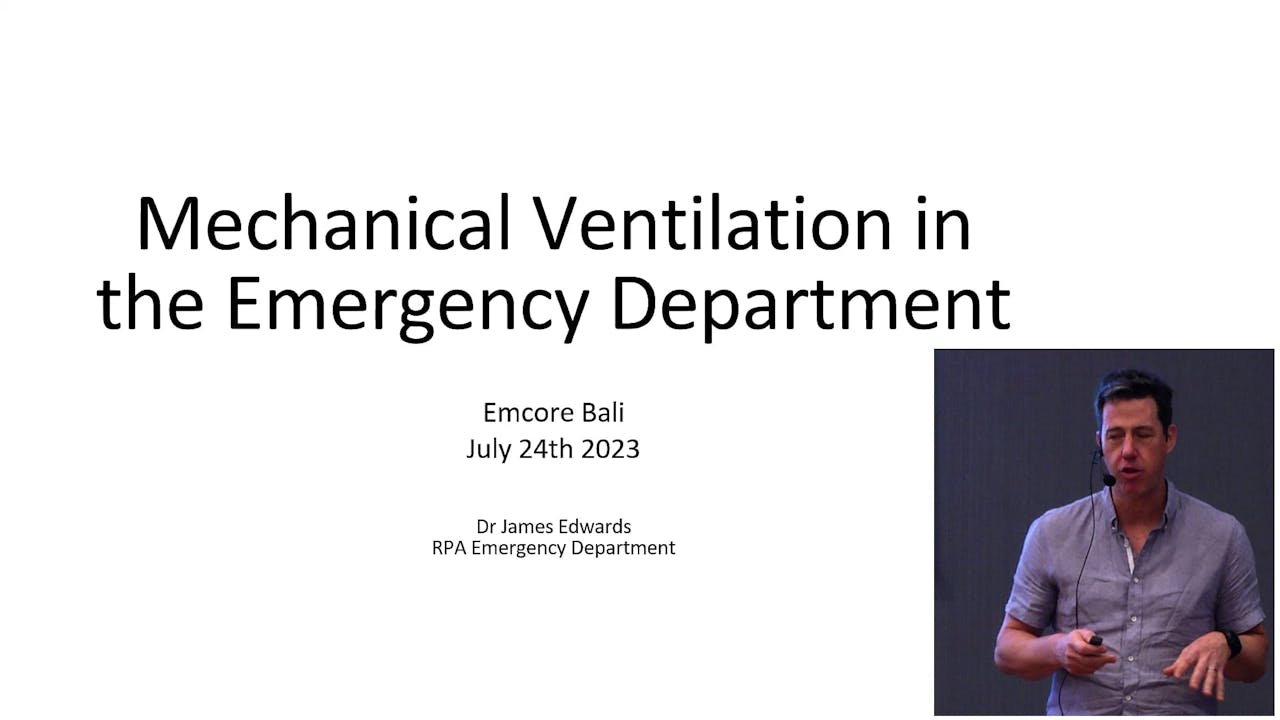 Mechanical Ventilation in the Emergency Department

Emcore Bali
July 24th 2023

Dr James Edwards
RPA Emergency Department